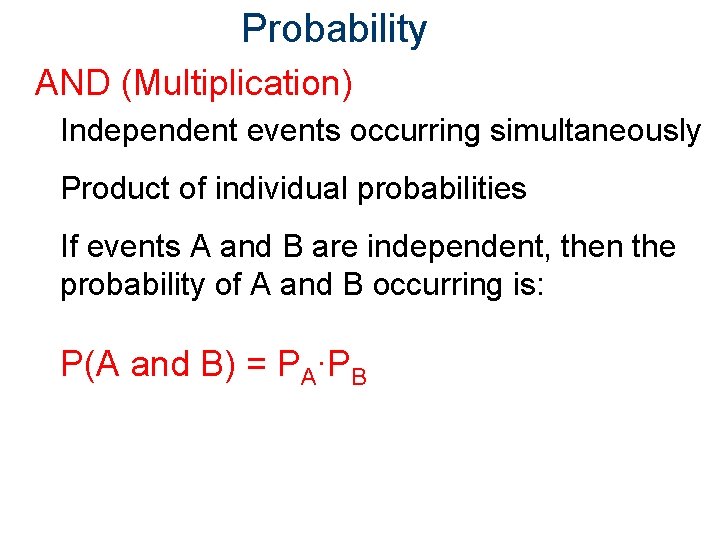 Probability

AND (Multiplication)

Independent events occurring simultaneously

Product of individual probabilities

If events A and B are independent, then the probability of A and B occurring is:

$P(A \text{ and } B) = P_A \cdot P_B$